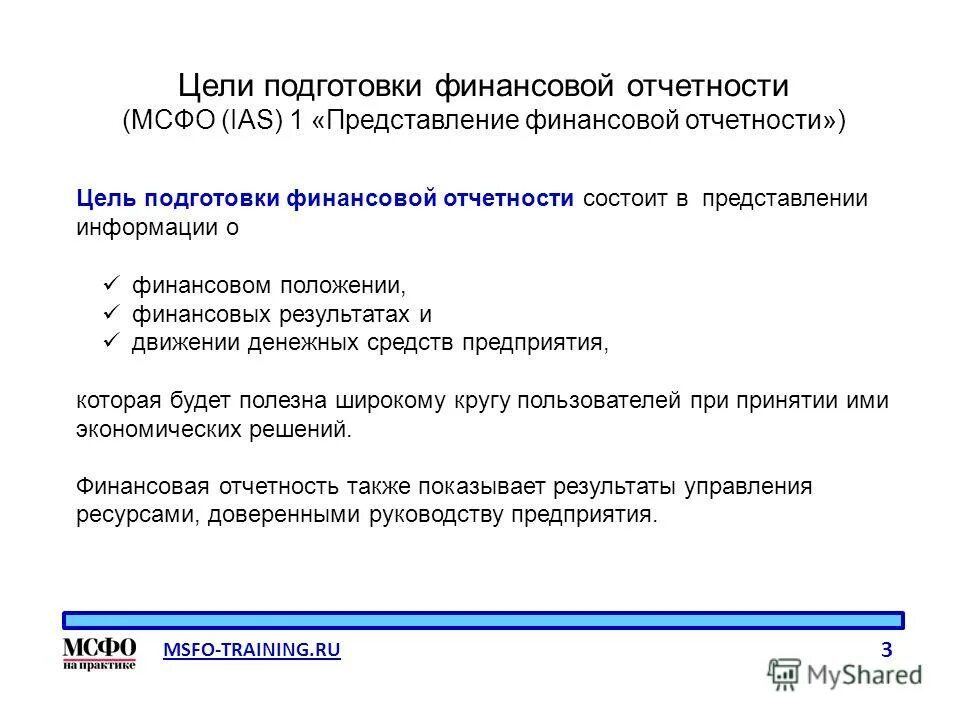 Цели подготовки финансовой отчетности
(МСФО (IAS) 1 «Представление финансовой отчетности»)

Цель подготовки финансовой отчетности состоит в представлении информации о

✓ финансовом положении,
✓ финансовых результатах и
✓ движении денежных средств предприятия,

которая будет полезна широкому кругу пользователей при принятии ими экономических решений.

Финансовая отчетность также показывает результаты управления ресурсами, доверенными руководству предприятия.

МСФО на практике

MSFO-TRAINING.RU

3

MyShared